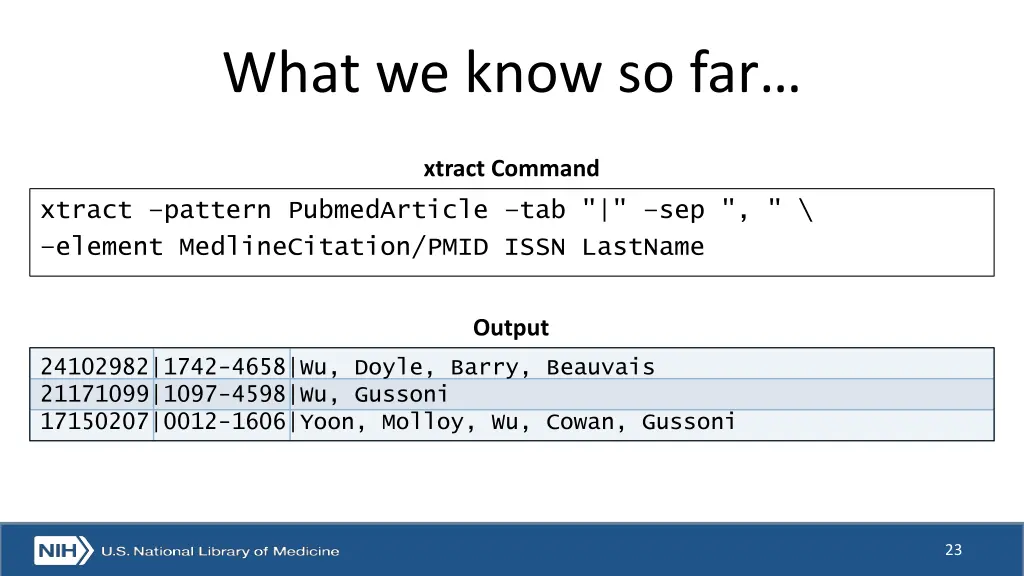 What we know so far…

xtract Command

xtract –pattern PubmedArticle –tab "|" –sep ", " \
–element MedlineCitation/PMID ISSN LastName

Output

24102982|1742-4658|Wu, Doyle, Barry, Beauvais
21171099|1097-4598|Wu, Gussoni
17150207|0012-1606|Yoon, Molloy, Wu, Cowan, Gussoni

NIH U.S. National Library of Medicine

23